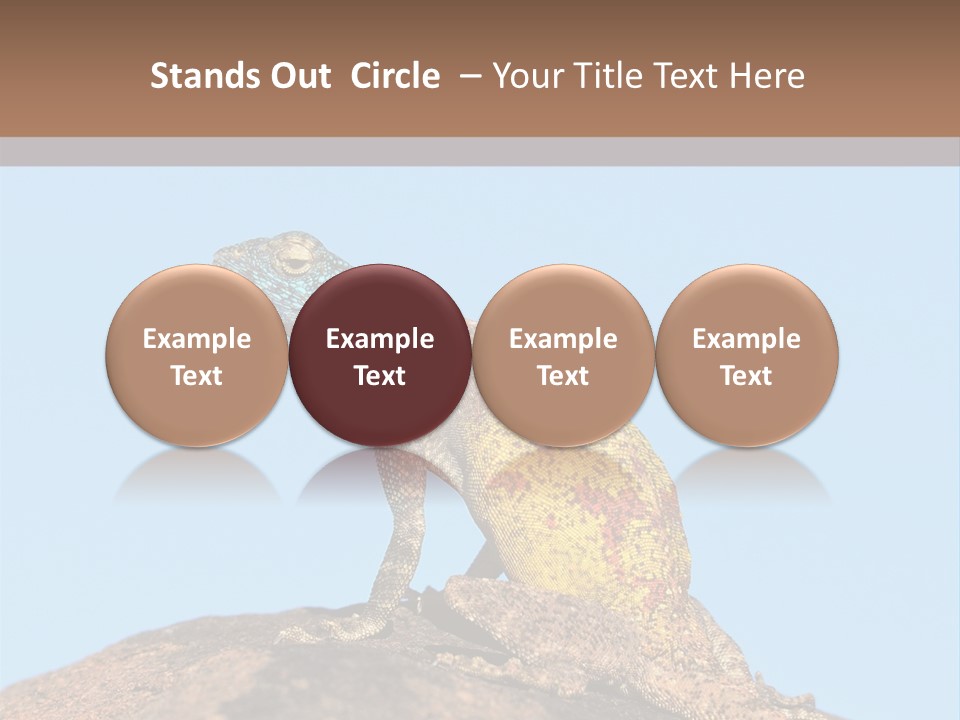 Stands Out Circle – Your Title Text Here

Example Text

Example Text

Example Text

Example Text